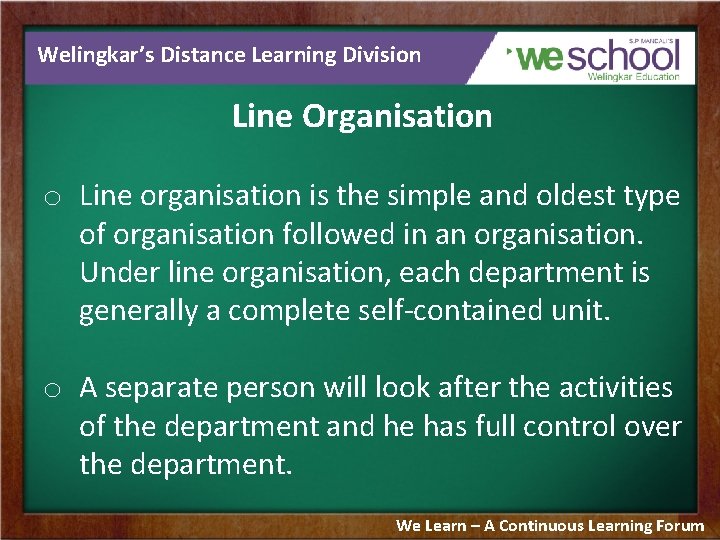 Welingkar's Distance Learning Division

S.P. MANDALI'S
weschool
Welingkar Education

Line Organisation

o Line organisation is the simple and oldest type of organisation followed in an organisation. Under line organisation, each department is generally a complete self-contained unit.

o A separate person will look after the activities of the department and he has full control over the department.

We Learn – A Continuous Learning Forum